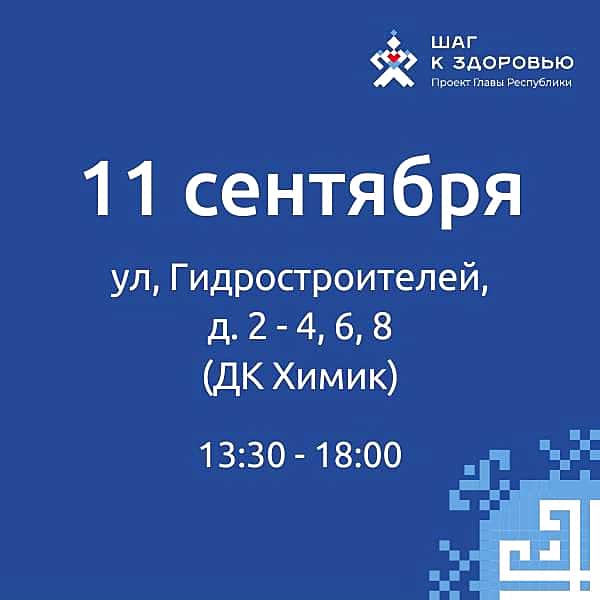 ШАГ
К ЗДОРОВЬЮ
Проект Главы Республики

11 сентября

ул, Гидростроителей,
д. 2 - 4, 6, 8
(ДК Химик)

13:30 - 18:00